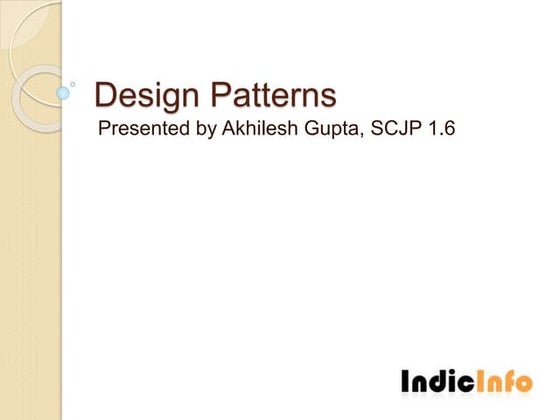 Design Patterns

Presented by Akhilesh Gupta, SCJP 1.6

IndicInfo